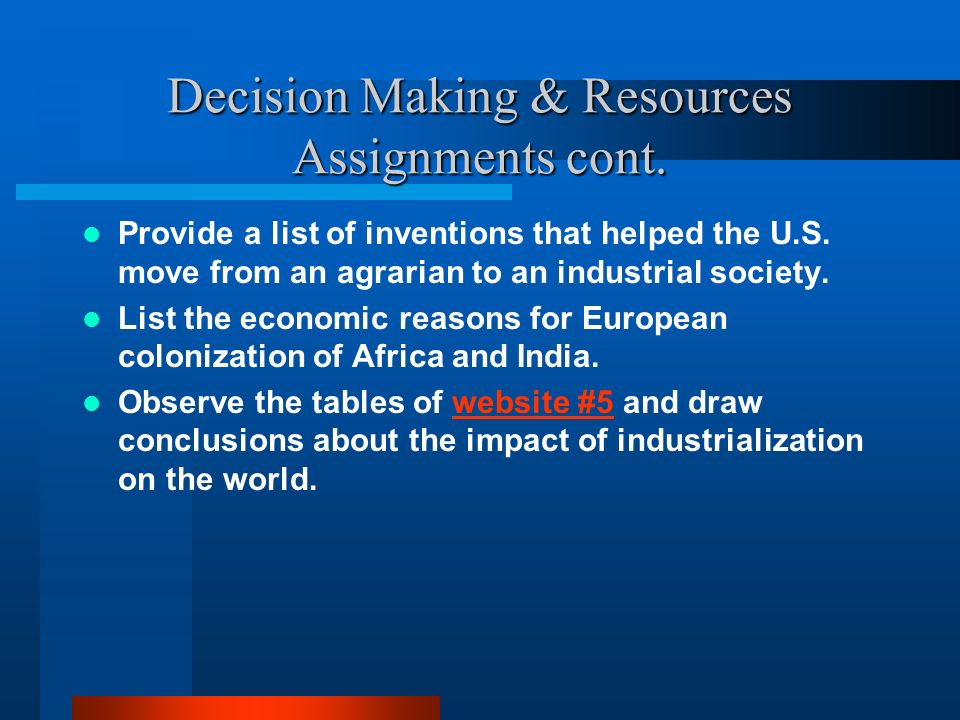 Decision Making & Resources Assignments cont.

- Provide a list of inventions that helped the U.S. move from an agrarian to an industrial society.
- List the economic reasons for European colonization of Africa and India.
- Observe the tables of website #5 and draw conclusions about the impact of industrialization on the world.